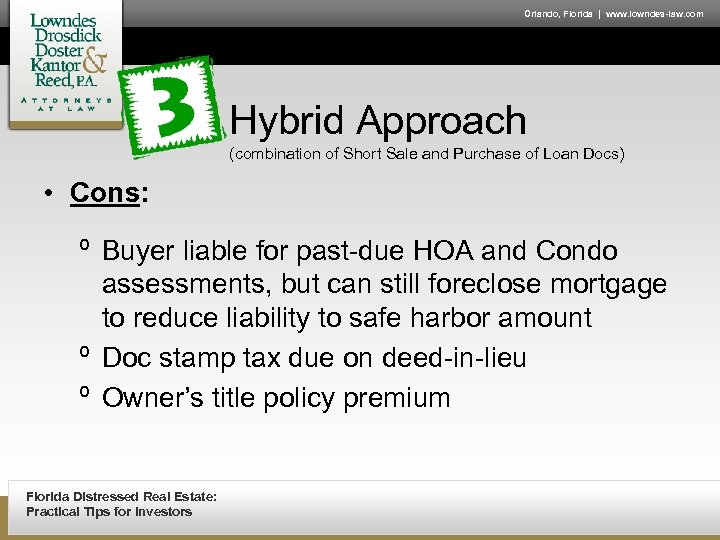 Lowndes Drosdick Doster Kantor & Reed, P.A.
ATTORNEYS AT LAW

Orlando, Florida | www.lowndes-law.com

3 Hybrid Approach
(combination of Short Sale and Purchase of Loan Docs)

• Cons:

º Buyer liable for past-due HOA and Condo assessments, but can still foreclose mortgage to reduce liability to safe harbor amount
º Doc stamp tax due on deed-in-lieu
º Owner's title policy premium

Florida Distressed Real Estate:
Practical Tips for Investors